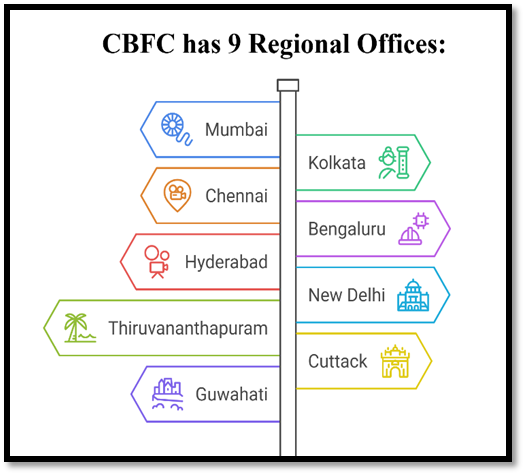 CBFC has 9 Regional Offices:

Mumbai

Kolkata

Chennai

Bengaluru

Hyderabad

New Delhi

Thiruvananthapuram

Cuttack

Guwahati